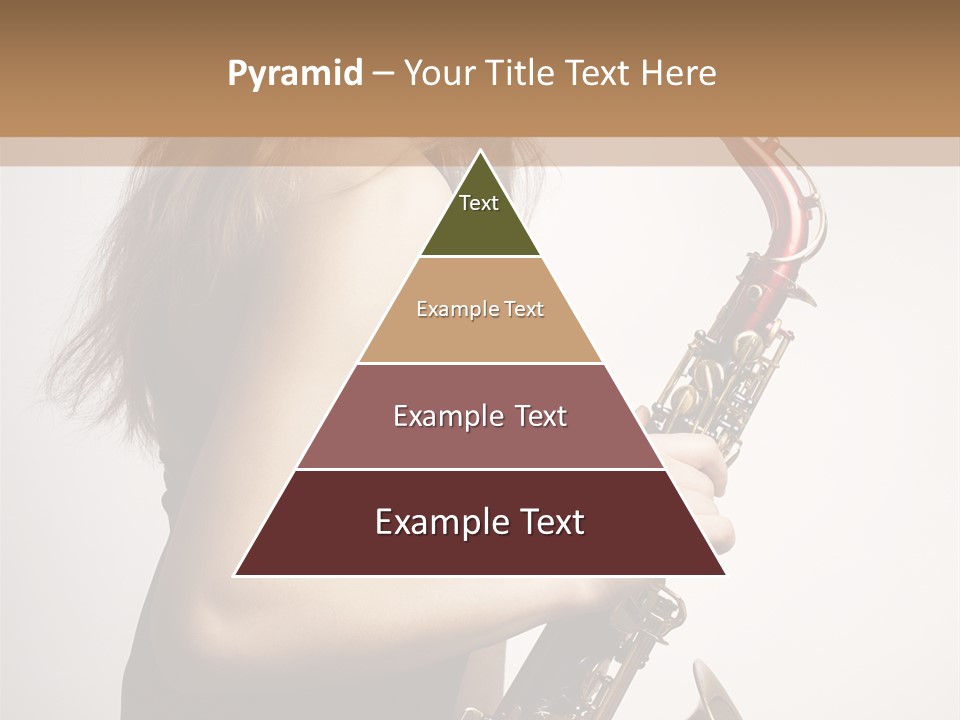 Pyramid – Your Title Text Here

Text

Example Text

Example Text

Example Text